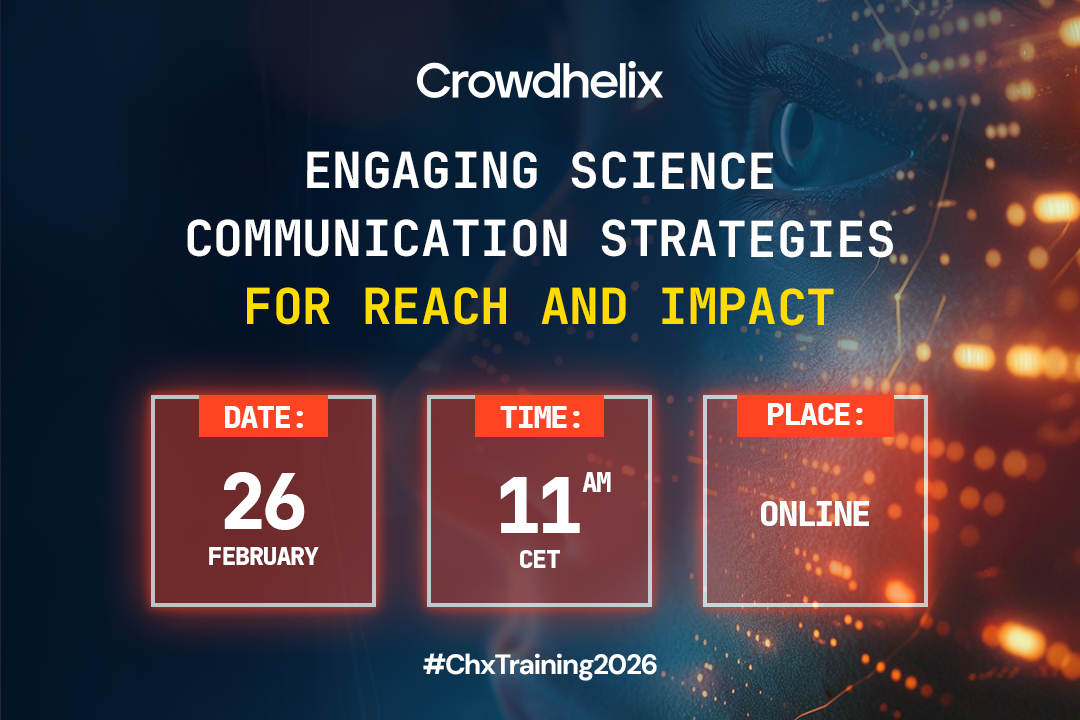 Crowdhelix

ENGAGING SCIENCE COMMUNICATION STRATEGIES FOR REACH AND IMPACT

DATE:
26
FEBRUARY

TIME:
11 AM
CET

PLACE:
ONLINE

#ChxTraining2026